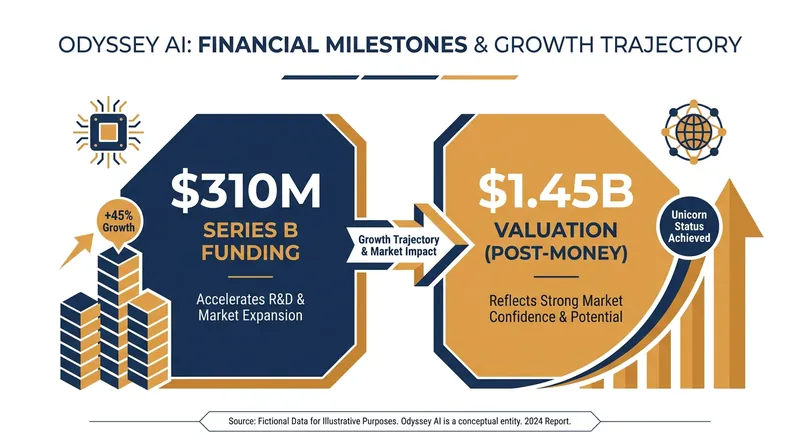 ODYSSEY AI: FINANCIAL MILESTONES & GROWTH TRAJECTORY

+45% Growth

$310M

SERIES B FUNDING

Accelerates R&D & Market Expansion

Growth Trajectory & Market Impact

$1.45B

VALUATION (POST-MONEY)

Reflects Strong Market Confidence & Potential

Unicorn Status Achieved

Source: Fictional Data for Illustrative Purposes. Odyssey AI is a conceptual entity. 2024 Report.